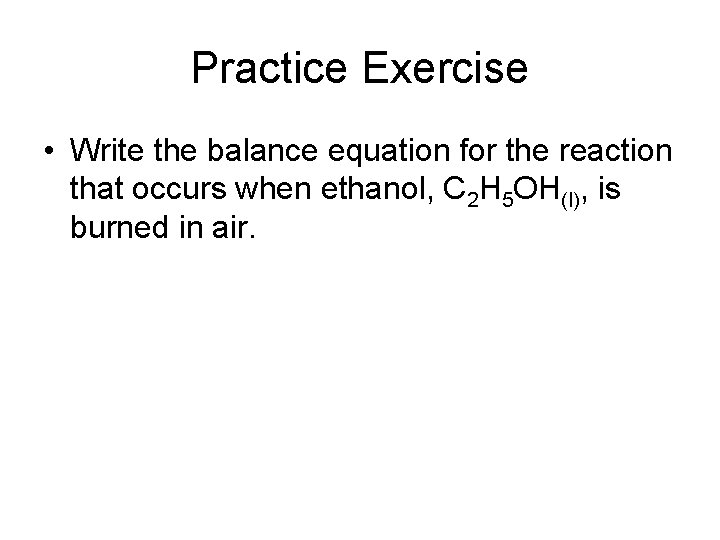 Practice Exercise

• Write the balance equation for the reaction that occurs when ethanol, $C_2H_5OH_{(l)}$, is burned in air.